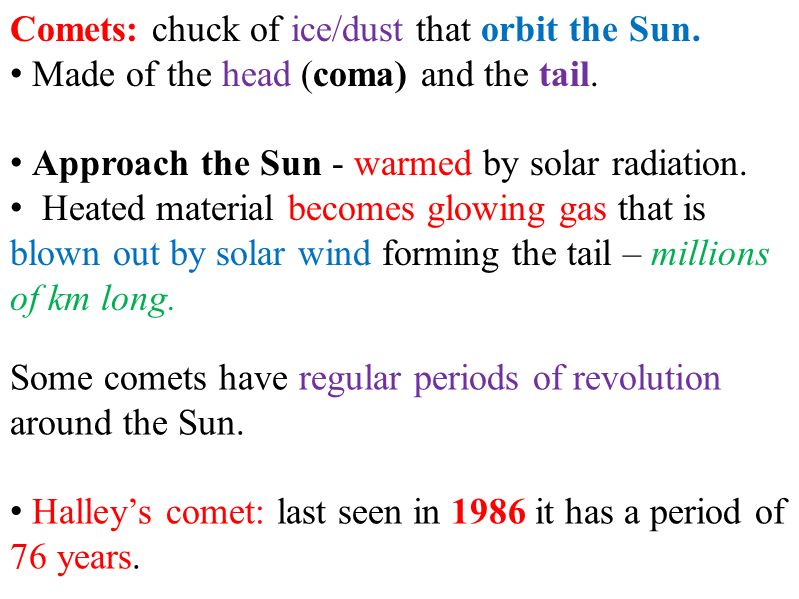 Comets: chuck of ice/dust that orbit the Sun.
• Made of the head (coma) and the tail.

• Approach the Sun - warmed by solar radiation.
• Heated material becomes glowing gas that is blown out by solar wind forming the tail – millions of km long.

Some comets have regular periods of revolution around the Sun.

• Halley's comet: last seen in 1986 it has a period of 76 years.